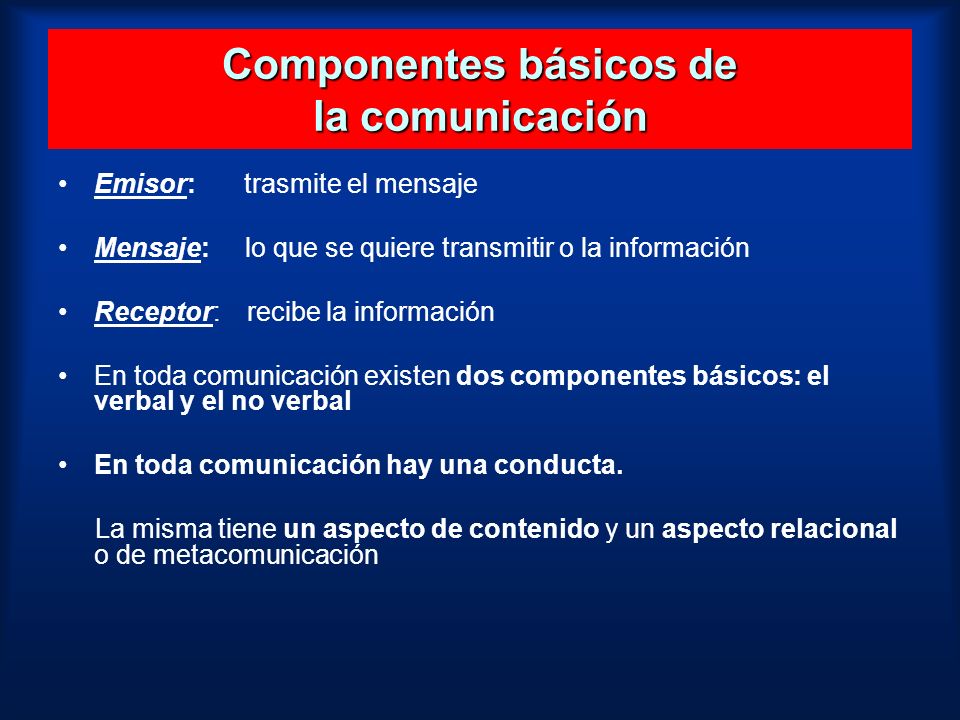 Componentes básicos de la comunicación

• Emisor: trasmite el mensaje

• Mensaje: lo que se quiere transmitir o la información

• Receptor: recibe la información

• En toda comunicación existen dos componentes básicos: el verbal y el no verbal

• En toda comunicación hay una conducta.

La misma tiene un aspecto de contenido y un aspecto relacional o de metacomunicación